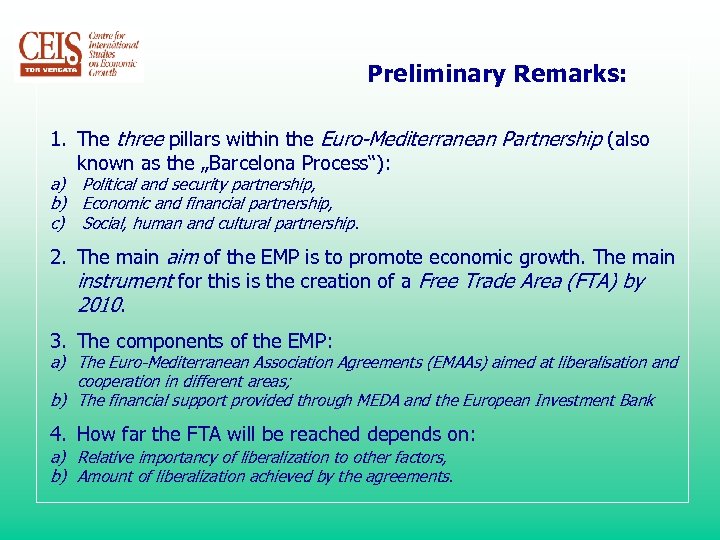 CEIS TOR VERGATA Centre for International Studies on Economic Growth

Preliminary Remarks:

1. The three pillars within the Euro-Mediterranean Partnership (also known as the „Barcelona Process“):
a) Political and security partnership,
b) Economic and financial partnership,
c) Social, human and cultural partnership.

2. The main aim of the EMP is to promote economic growth. The main instrument for this is the creation of a Free Trade Area (FTA) by 2010.

3. The components of the EMP:
a) The Euro-Mediterranean Association Agreements (EMAAs) aimed at liberalisation and cooperation in different areas;
b) The financial support provided through MEDA and the European Investment Bank

4. How far the FTA will be reached depends on:
a) Relative importancy of liberalization to other factors,
b) Amount of liberalization achieved by the agreements.